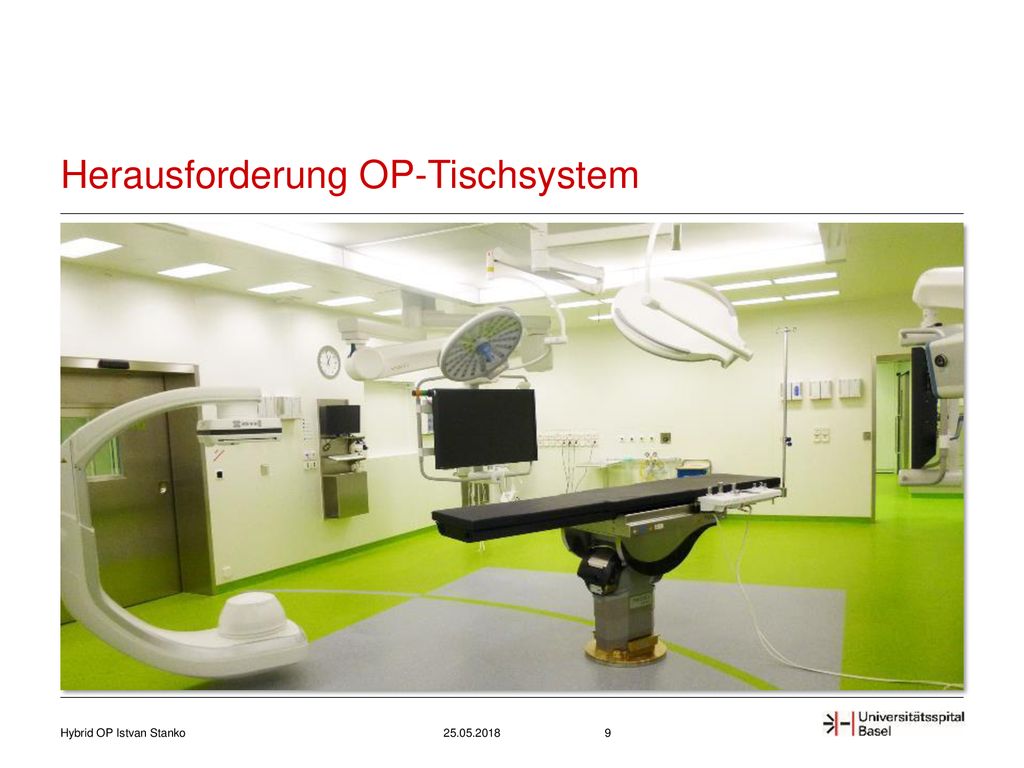 Herausforderung OP-Tischsystem

Hybrid OP Istvan Stanko

25.05.2018

9

Universitätsspital Basel